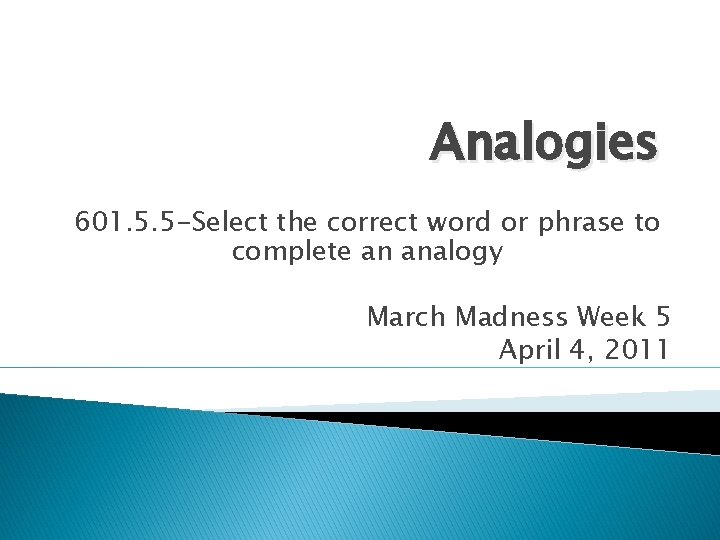 Analogies

601.5.5-Select the correct word or phrase to complete an analogy

March Madness Week 5
April 4, 2011